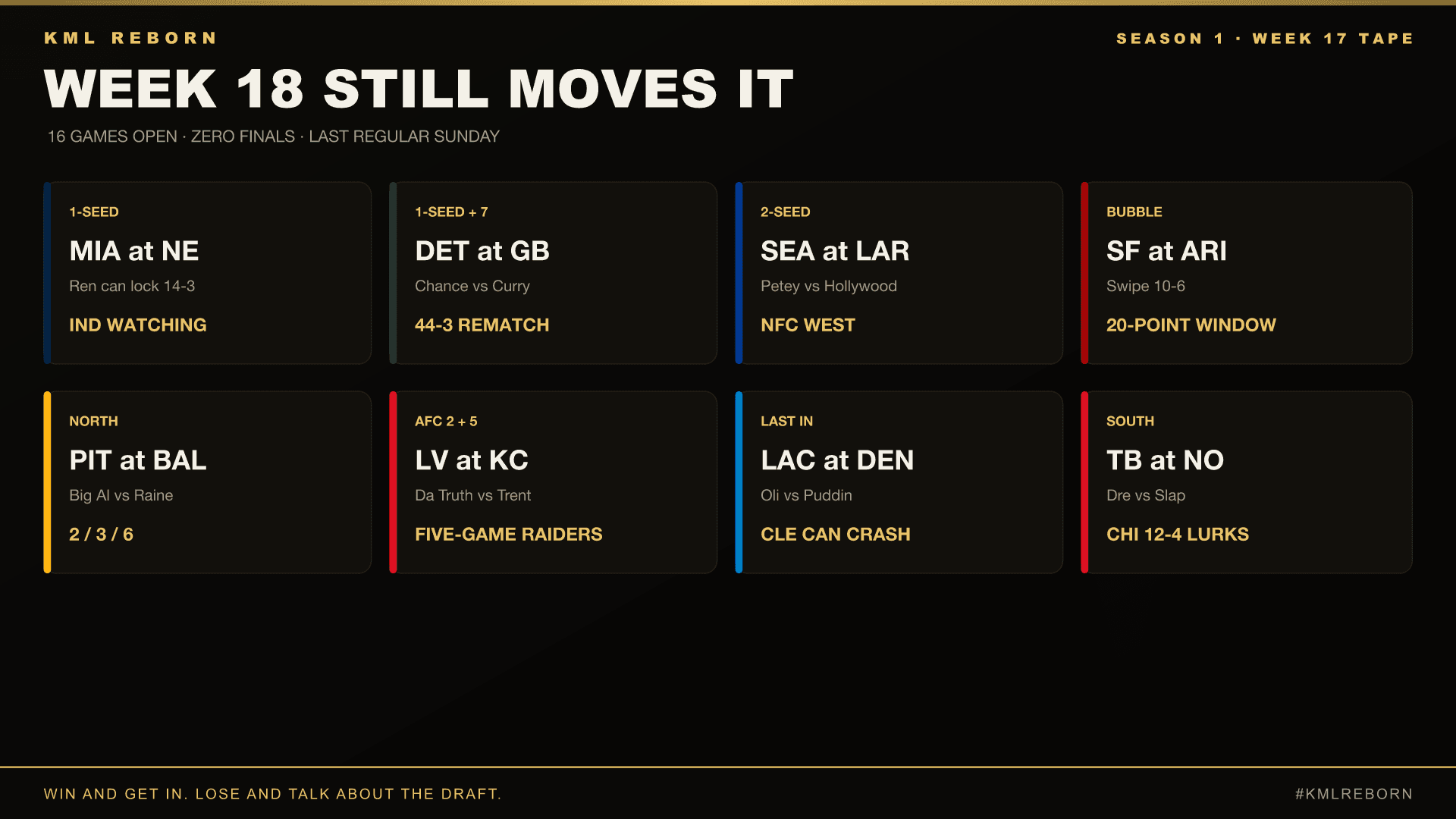 KML REBORN

SEASON 1 · WEEK 17 TAPE

WEEK 18 STILL MOVES IT

16 GAMES OPEN · ZERO FINALS · LAST REGULAR SUNDAY

1-SEED
MIA at NE
Ren can lock 14-3
IND WATCHING

1-SEED + 7
DET at GB
Chance vs Curry
44-3 REMATCH

2-SEED
SEA at LAR
Petey vs Hollywood
NFC WEST

BUBBLE
SF at ARI
Swipe 10-6
20-POINT WINDOW

NORTH
PIT at BAL
Big Al vs Raine
2 / 3 / 6

AFC 2 + 5
LV at KC
Da Truth vs Trent
FIVE-GAME RAIDERS

LAST IN
LAC at DEN
Oli vs Puddin
CLE CAN CRASH

SOUTH
TB at NO
Dre vs Slap
CHI 12-4 LURKS

WIN AND GET IN. LOSE AND TALK ABOUT THE DRAFT.

#KMLREBORN